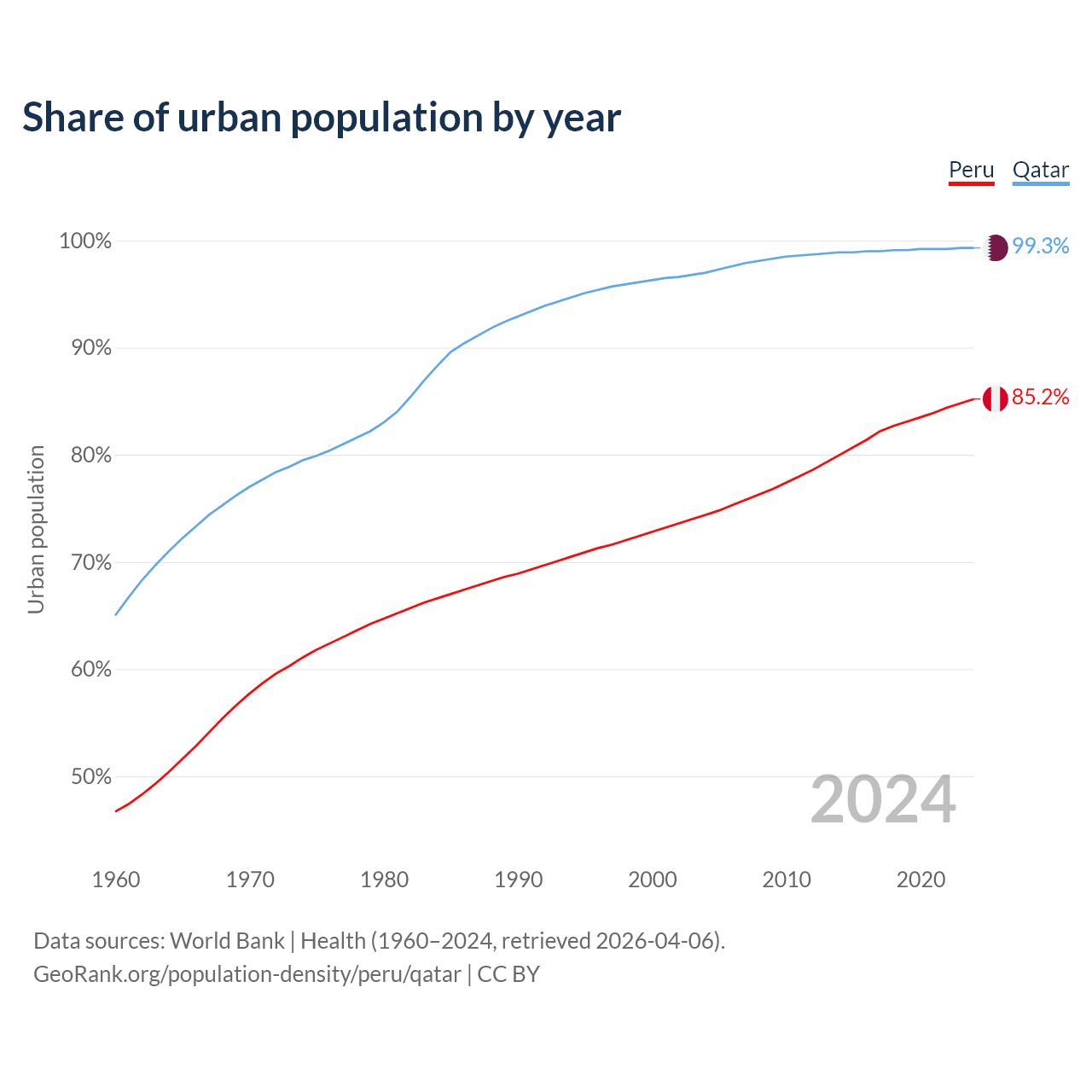 Share of urban population by year

Peru Qatar

100%
90%
80%
70%
60%
50%

Urban population

99.3%
85.2%

2024

1960 1970 1980 1990 2000 2010 2020

Data sources: World Bank | Health (1960–2024, retrieved 2026-04-06).
GeoRank.org/population-density/peru/qatar | CC BY